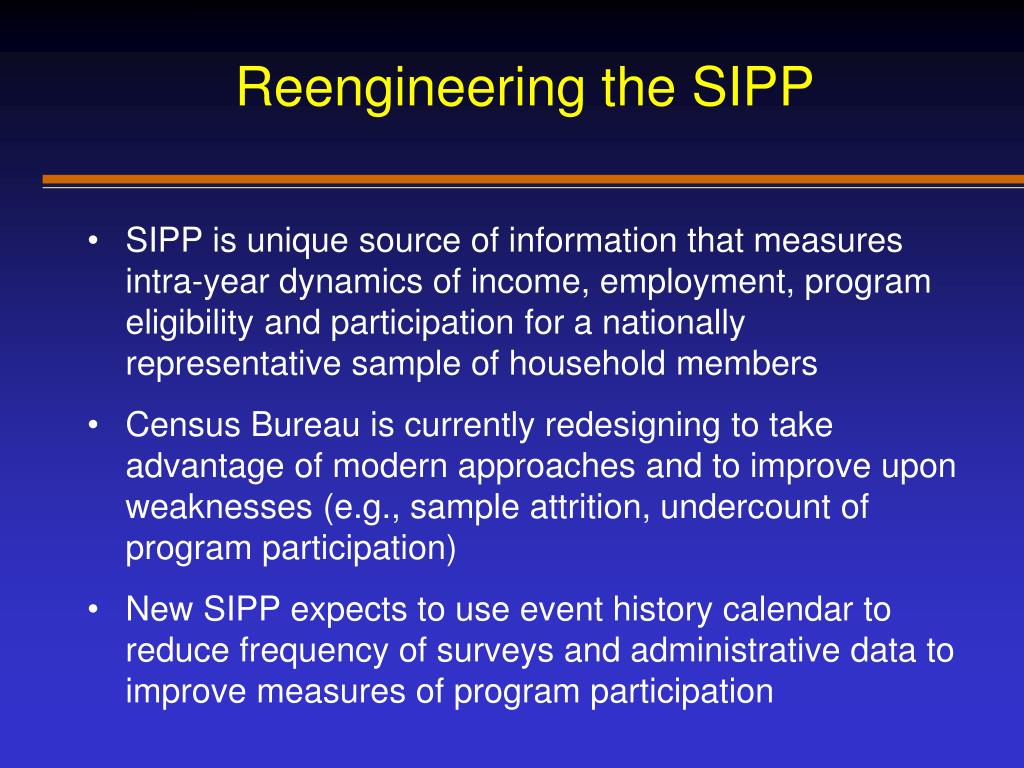 Reengineering the SIPP

• SIPP is unique source of information that measures intra-year dynamics of income, employment, program eligibility and participation for a nationally representative sample of household members

• Census Bureau is currently redesigning to take advantage of modern approaches and to improve upon weaknesses (e.g., sample attrition, undercount of program participation)

• New SIPP expects to use event history calendar to reduce frequency of surveys and administrative data to improve measures of program participation